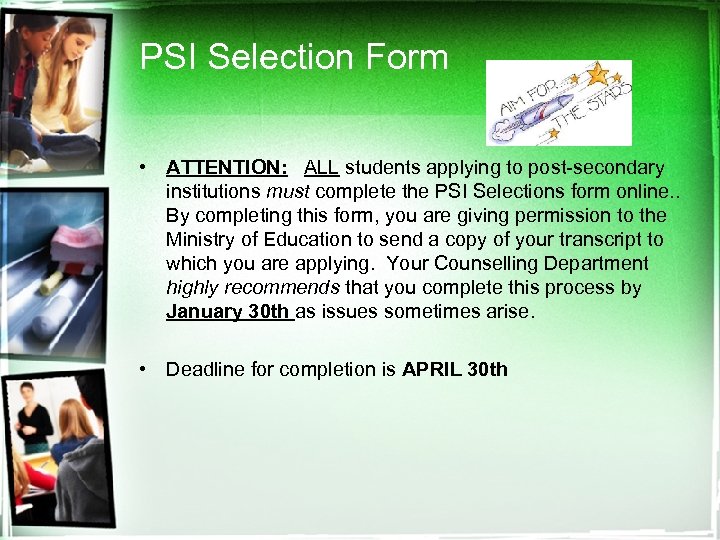 PSI Selection Form

AIM FOR THE STARS

• ATTENTION: ALL students applying to post-secondary institutions must complete the PSI Selections form online.. By completing this form, you are giving permission to the Ministry of Education to send a copy of your transcript to which you are applying. Your Counselling Department highly recommends that you complete this process by January 30th as issues sometimes arise.

• Deadline for completion is APRIL 30th